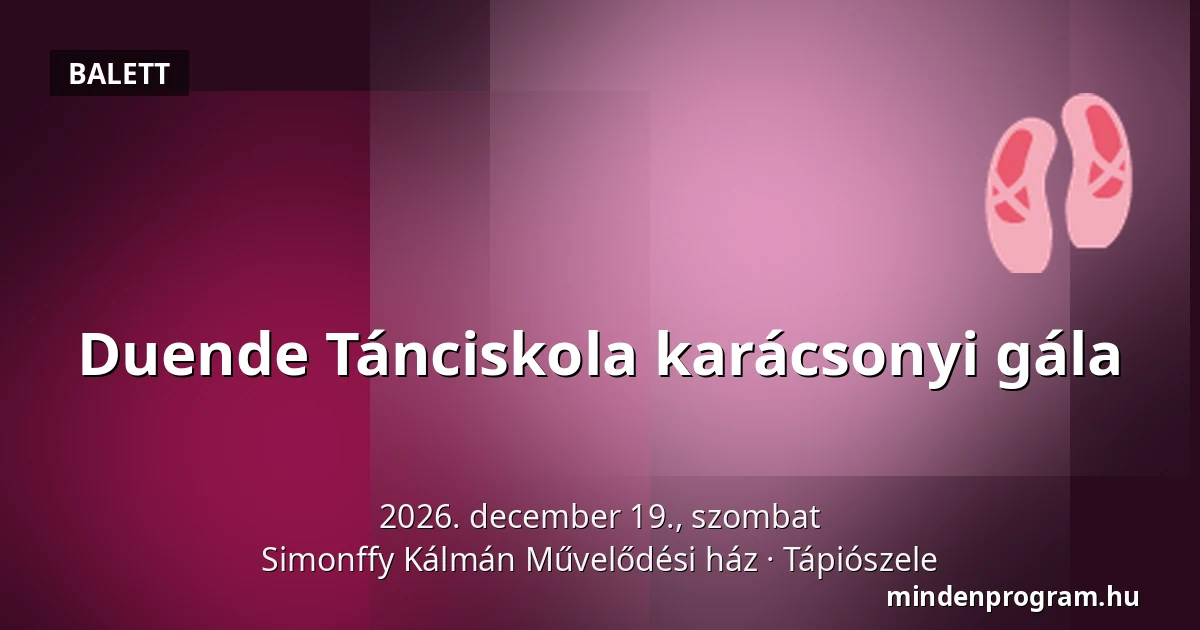 BALETT

Duende Tánciskola karácsonyi gála

2026. december 19., szombat
Simonffy Kálmán Művelődési ház · Tápiószele

mindenprogram.hu